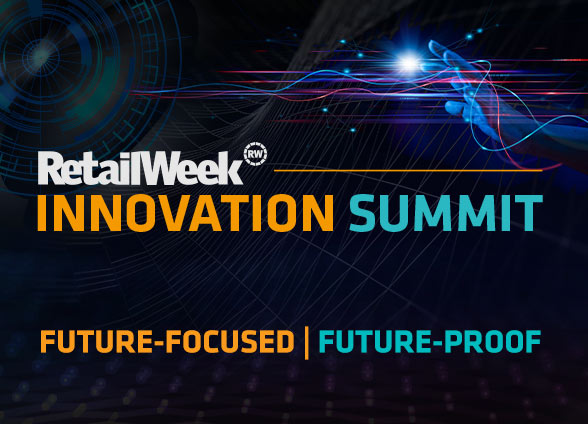 RetailWeek RW
INNOVATION SUMMIT

FUTURE-FOCUSED | FUTURE-PROOF